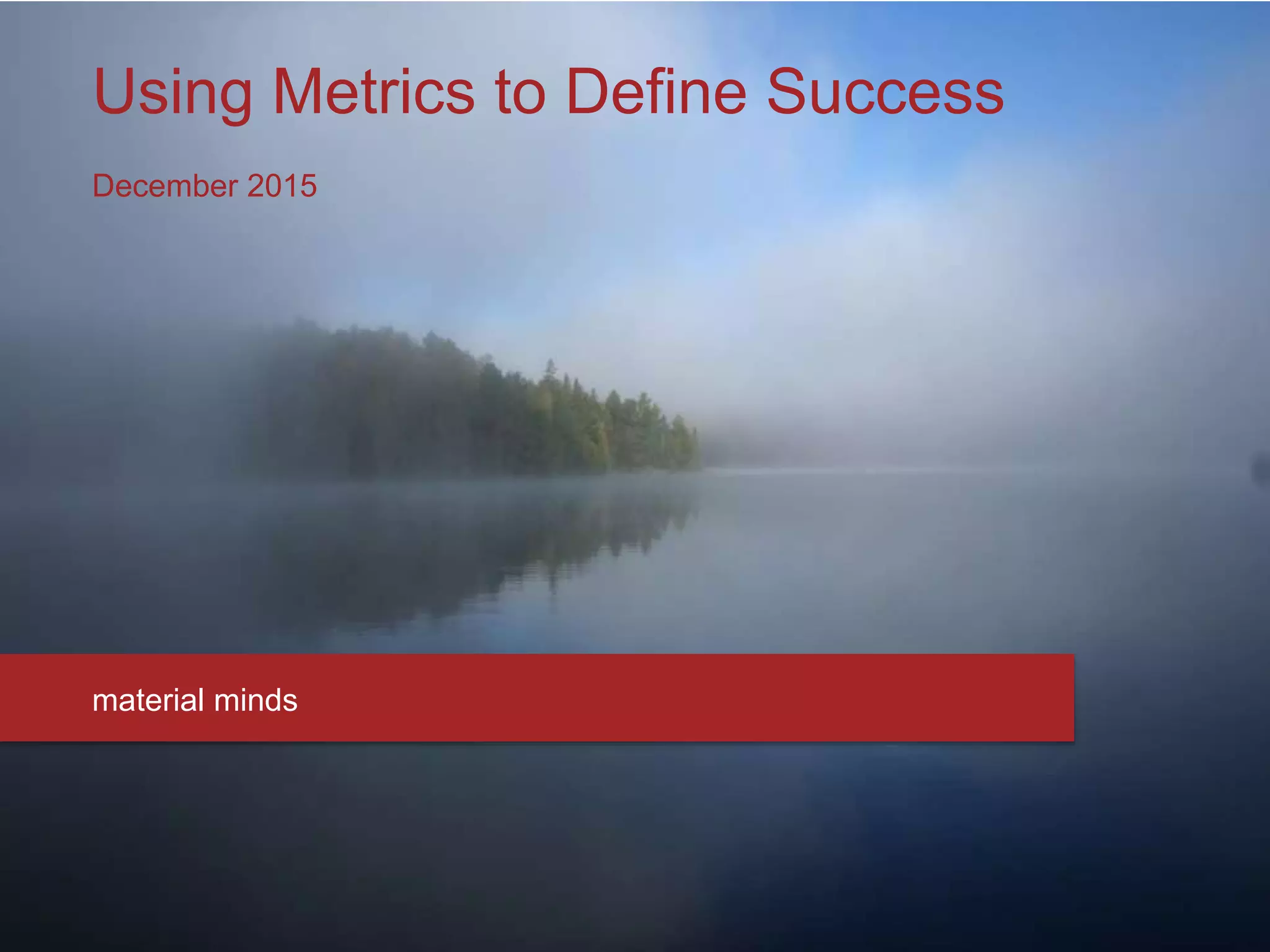 Using Metrics to Define Success

December 2015

material minds